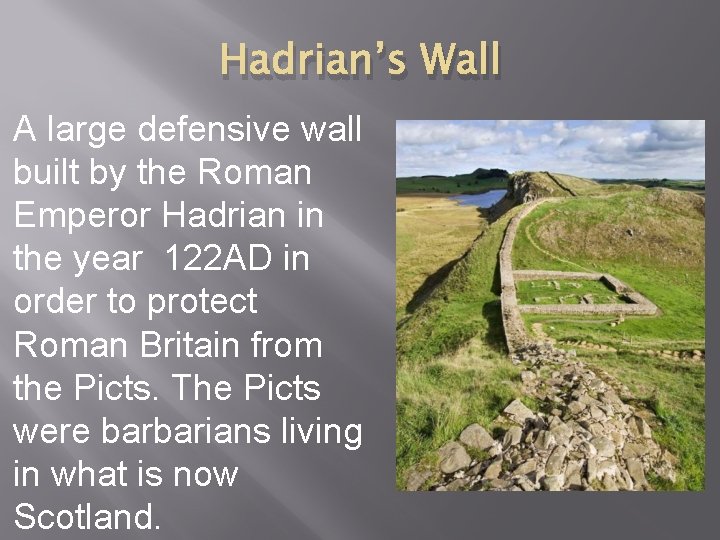 Hadrian's Wall

A large defensive wall built by the Roman Emperor Hadrian in the year  122AD in order to protect Roman Britain from the Picts. The Picts were barbarians living in what is now Scotland.